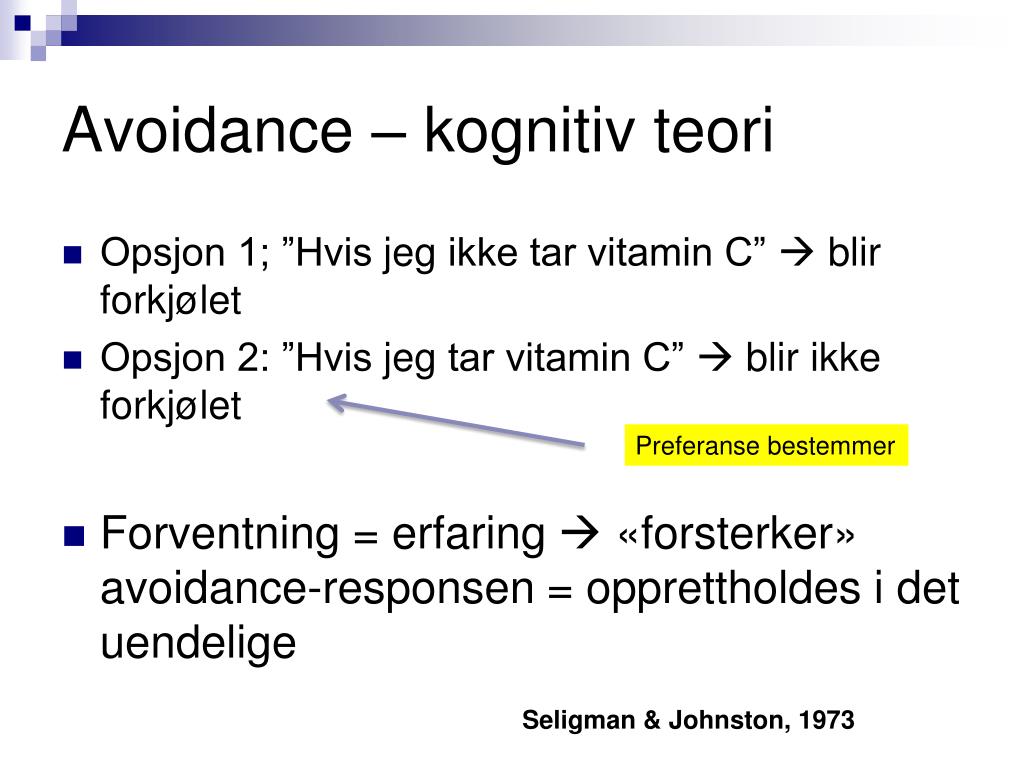 Avoidance – kognitiv teori

Opsjon 1; ”Hvis jeg ikke tar vitamin C” → blir forkjølet

Opsjon 2: ”Hvis jeg tar vitamin C” → blir ikke forkjølet

Preferanse bestemmer

Forventning = erfaring → «forsterker» avoidance-responsen = opprettholdes i det uendelige

Seligman & Johnston, 1973